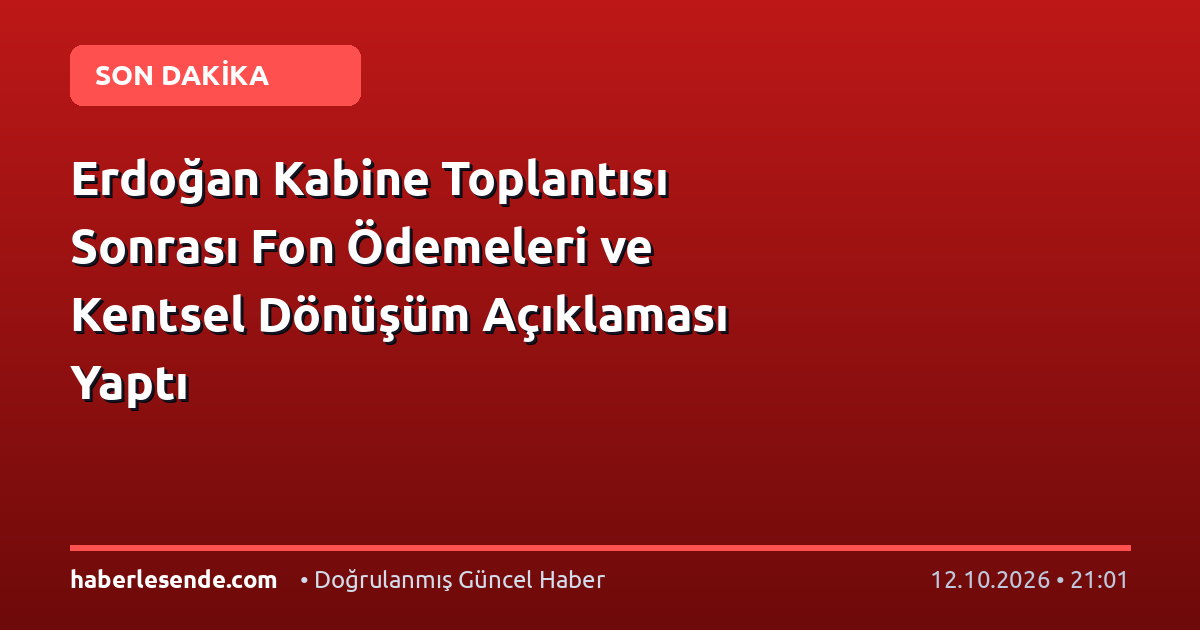 SON DAKİKA

Erdoğan Kabine Toplantısı Sonrası Fon Ödemeleri ve Kentsel Dönüşüm Açıklaması Yaptı

haberlesende.com • Doğrulanmış Güncel Haber 12.10.2026 • 21:01